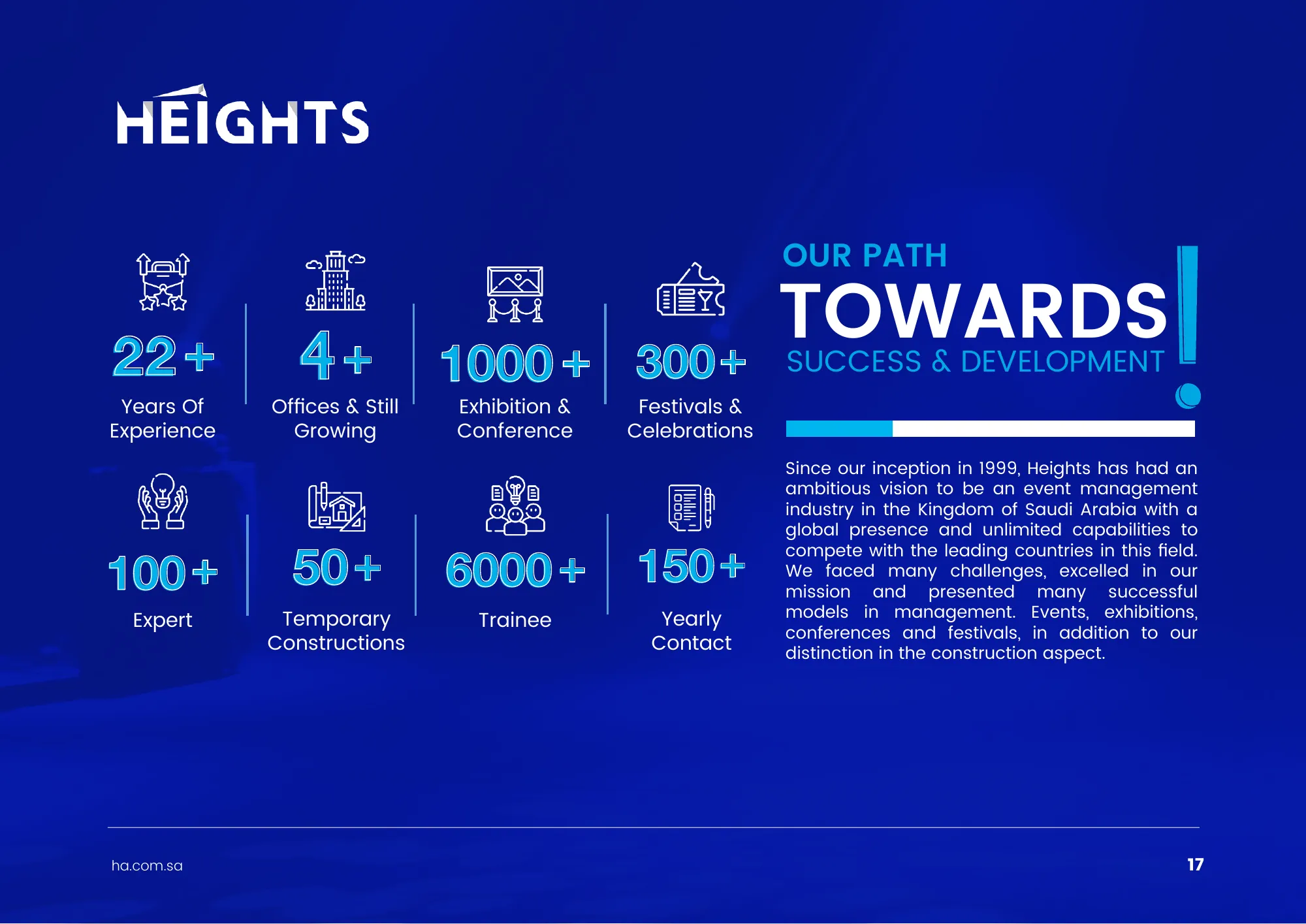 HEIGHTS

22+
Years Of Experience

4+
Offices & Still Growing

1000+
Exhibition & Conference

300+
Festivals & Celebrations

100+
Expert

50+
Temporary Constructions

6000+
Trainee

150+
Yearly Contact

OUR PATH
TOWARDS
SUCCESS & DEVELOPMENT

Since our inception in 1999, Heights has had an ambitious vision to be an event management industry in the Kingdom of Saudi Arabia with a global presence and unlimited capabilities to compete with the leading countries in this field. We faced many challenges, excelled in our mission and presented many successful models in management. Events, exhibitions, conferences and festivals, in addition to our distinction in the construction aspect.

ha.com.sa

17